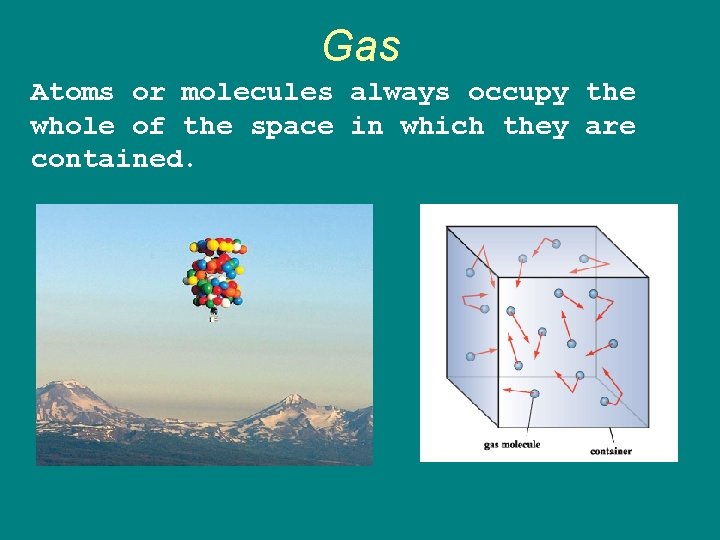 Gas

Atoms or molecules always occupy the whole of the space in which they are contained.

gas molecule

container